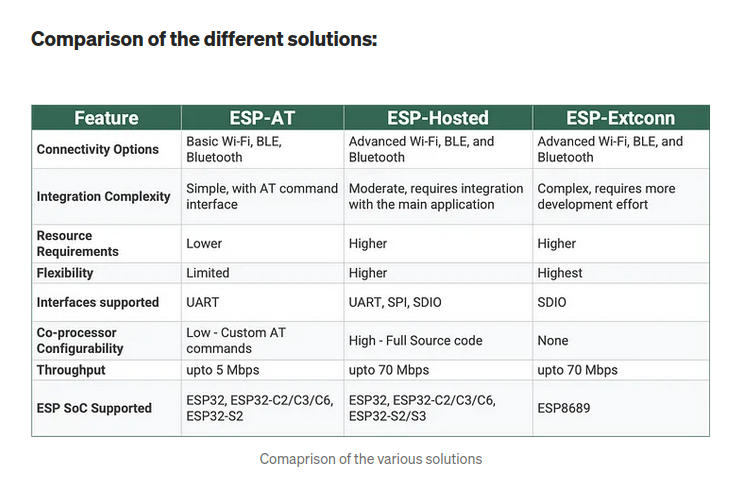 Comparison of the different solutions:

| Feature | ESP-AT | ESP-Hosted | ESP-Extconn |
|---|---|---|---|
| Connectivity Options | Basic Wi-Fi, BLE, Bluetooth | Advanced Wi-Fi, BLE, and Bluetooth | Advanced Wi-Fi, BLE, and Bluetooth |
| Integration Complexity | Simple, with AT command interface | Moderate, requires integration with the main application | Complex, requires more development effort |
| Resource Requirements | Lower | Higher | Higher |
| Flexibility | Limited | Higher | Highest |
| Interfaces supported | UART | UART, SPI, SDIO | SDIO |
| Co-processor Configurability | Low - Custom AT commands | High - Full Source code | None |
| Throughput | upto 5 Mbps | upto 70 Mbps | upto 70 Mbps |
| ESP SoC Supported | ESP32, ESP32-C2/C3/C6, ESP32-S2 | ESP32, ESP32-C2/C3/C6, ESP32-S2/S3 | ESP8689 |

Comaprison of the various solutions